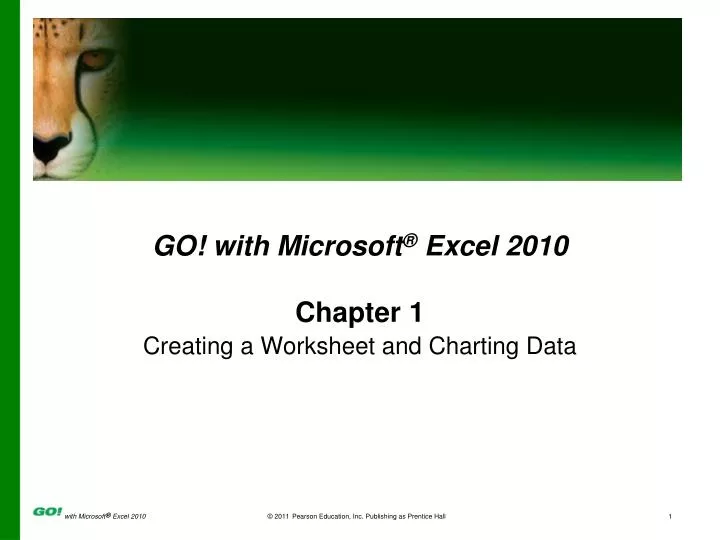 GO! with Microsoft® Excel 2010

Chapter 1
Creating a Worksheet and Charting Data

GO! with Microsoft® Excel 2010

© 2011 Pearson Education, Inc. Publishing as Prentice Hall

1